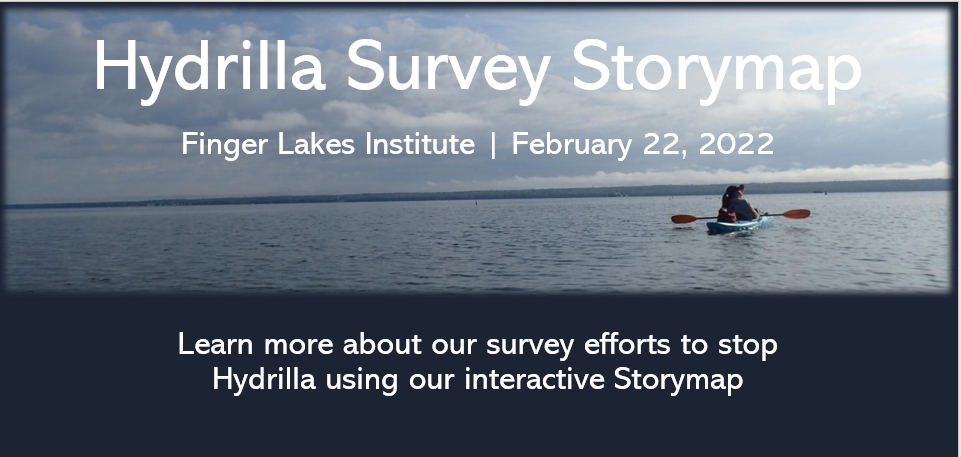 Hydrilla Survey Storymap

Finger Lakes Institute | February 22, 2022

Learn more about our survey efforts to stop Hydrilla using our interactive Storymap